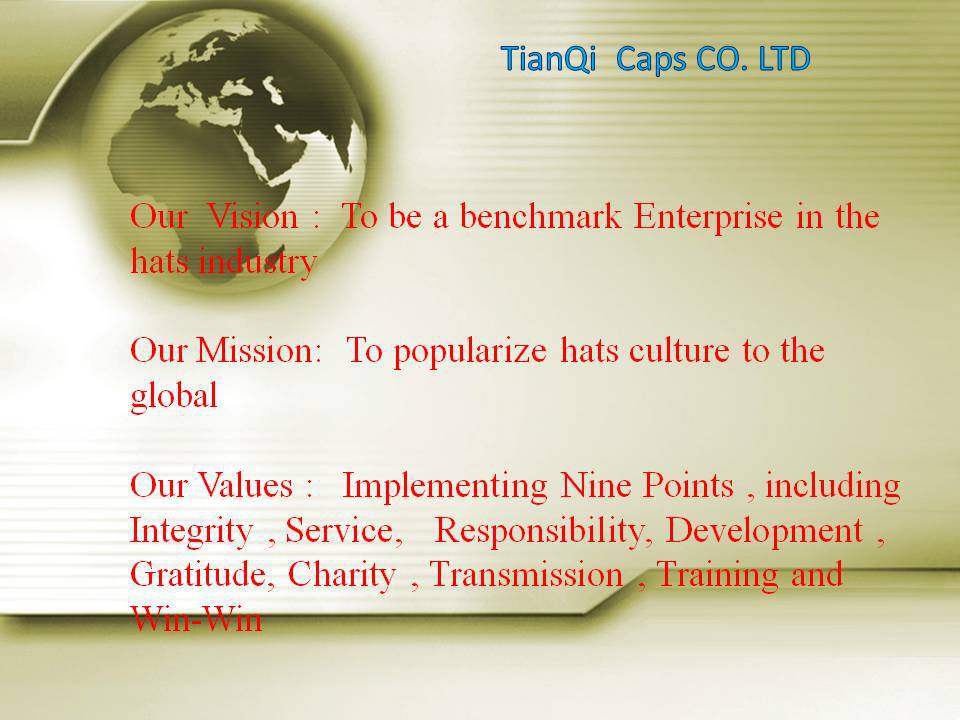 TianQi Caps CO. LTD

Our Vision : To be a benchmark Enterprise in the hats industry

Our Mission: To popularize hats culture to the global

Our Values : Implementing Nine Points , including Integrity , Service, Responsibility, Development , Gratitude, Charity , Transmission , Training and Win-Win